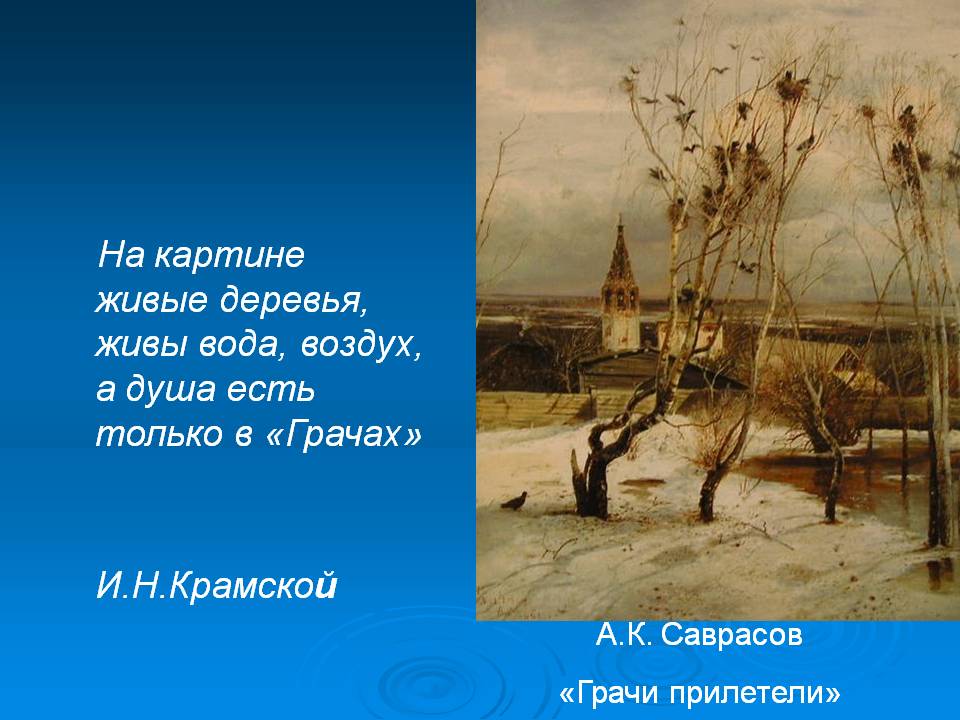 На картине живые деревья, живы вода, воздух, а душа есть только в «Грачах»

И.Н.Крамской

А.К. Саврасов

«Грачи прилетели»